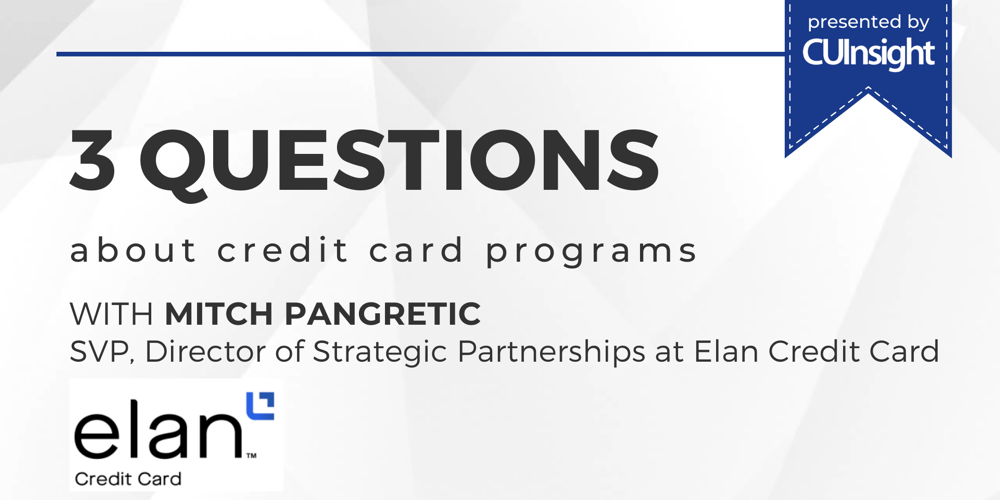 presented by
CUInsight

3 QUESTIONS

about credit card programs

WITH MITCH PANGRETIC
SVP, Director of Strategic Partnerships at Elan Credit Card

elan™
Credit Card